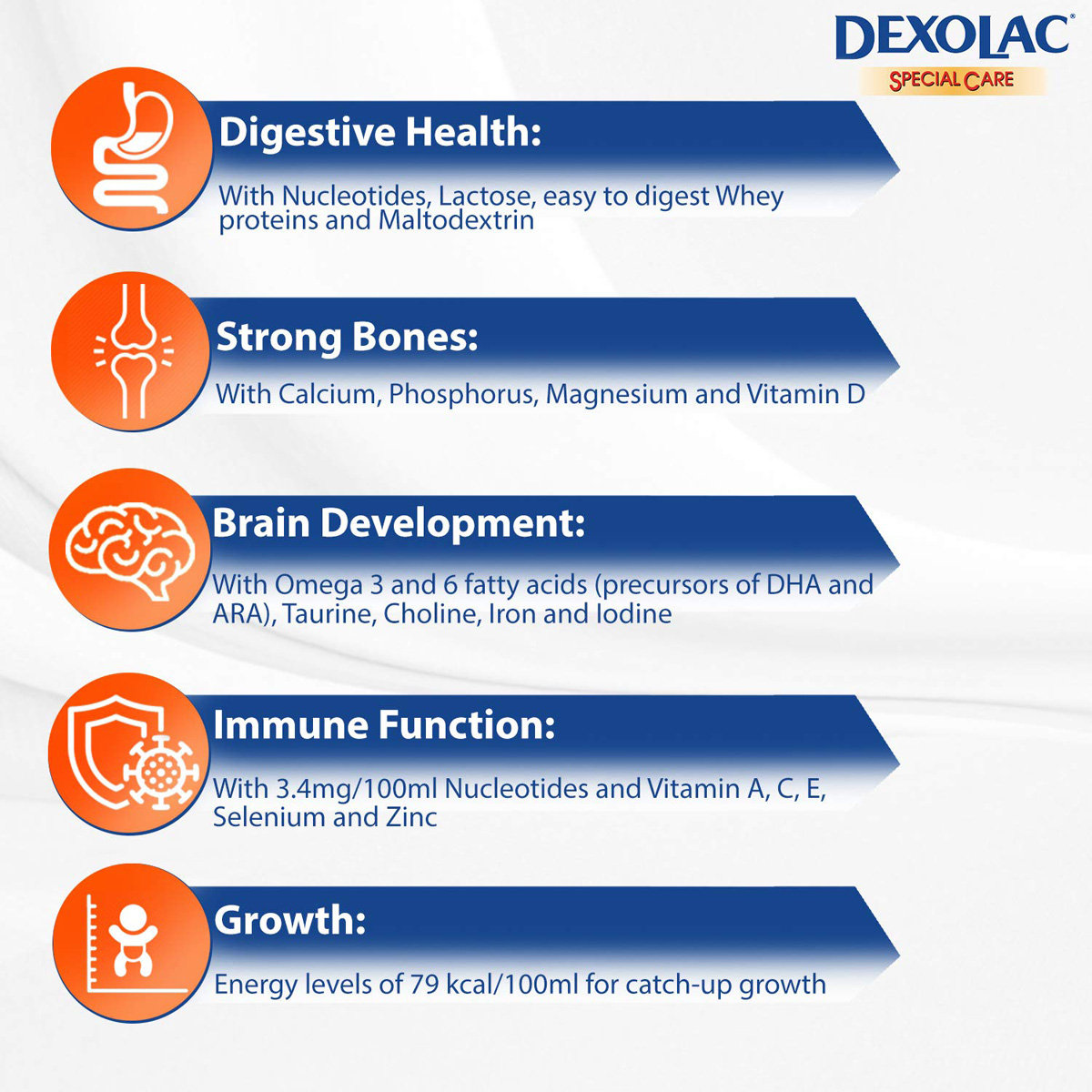 DEXOLAC®
SPECIAL CARE

Digestive Health:
With Nucleotides, Lactose, easy to digest Whey proteins and Maltodextrin

Strong Bones:
With Calcium, Phosphorus, Magnesium and Vitamin D

Brain Development:
With Omega 3 and 6 fatty acids (precursors of DHA and ARA), Taurine, Choline, Iron and Iodine

Immune Function:
With 3.4mg/100ml Nucleotides and Vitamin A, C, E, Selenium and Zinc

Growth:
Energy levels of 79 kcal/100ml for catch-up growth